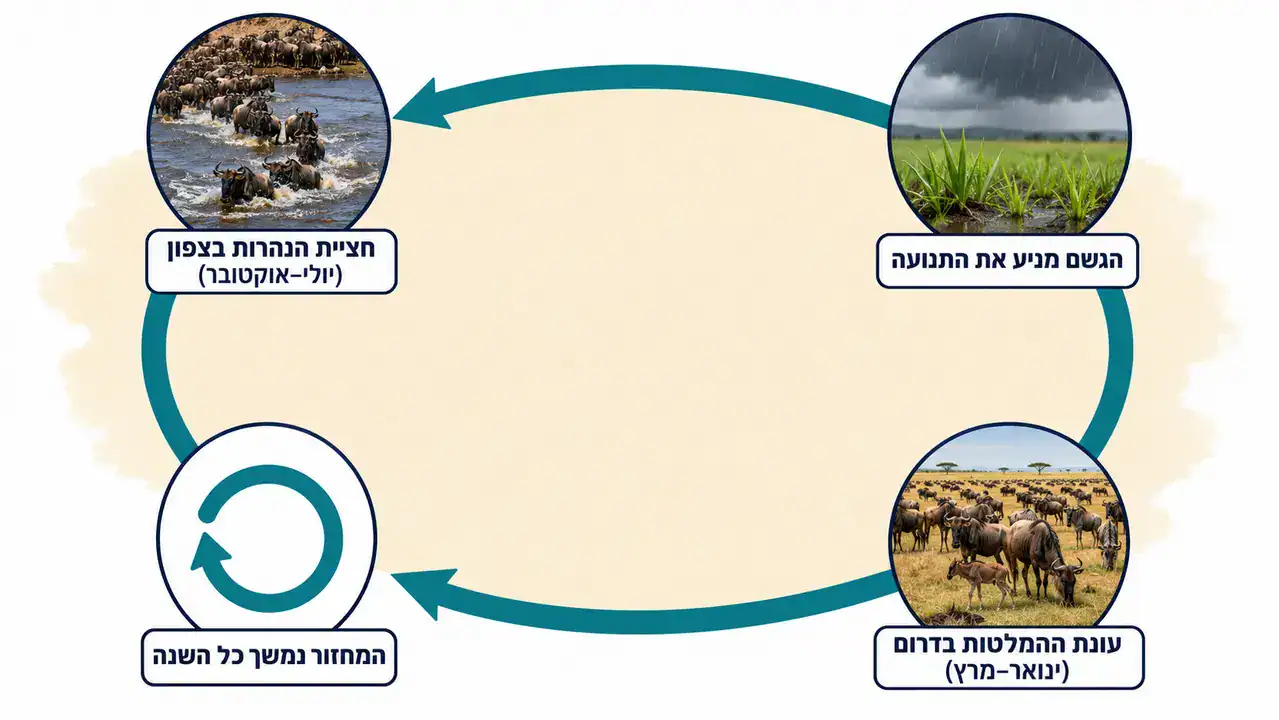 הגשם מניע את התנועה

חציית הנהרות בצפון
(יולי–אוקטובר)

עונת ההמלטות בדרום
(ינואר–מרץ)

המחזור נמשך כל השנה